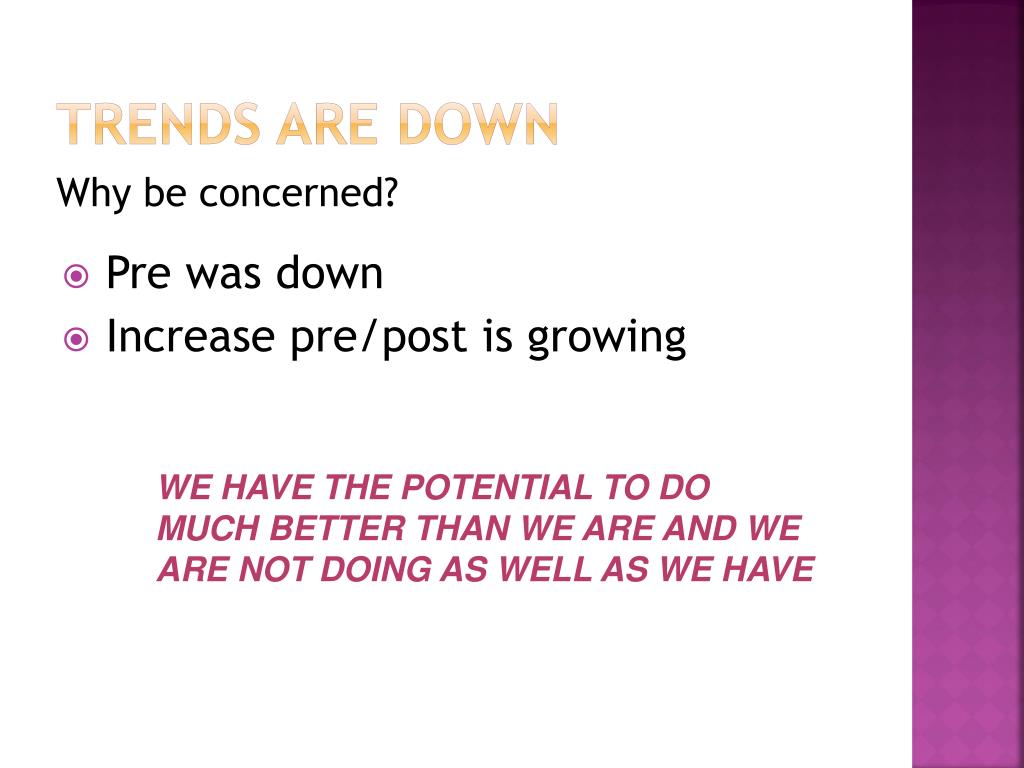 TRENDS ARE DOWN

Why be concerned?

Pre was down
Increase pre/post is growing

WE HAVE THE POTENTIAL TO DO MUCH BETTER THAN WE ARE AND WE ARE NOT DOING AS WELL AS WE HAVE